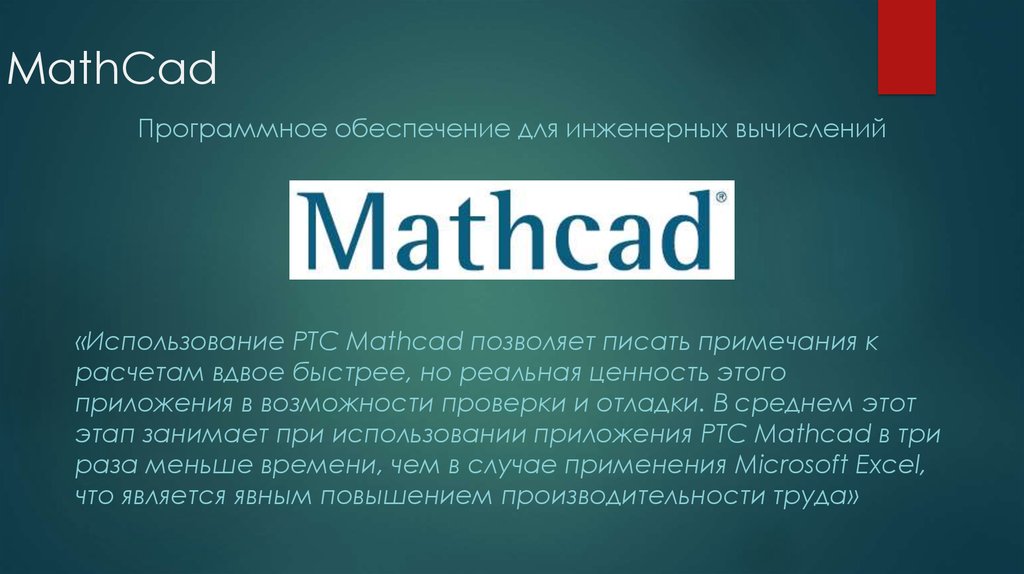 MathCad

Программное обеспечение для инженерных вычислений

Mathcad®

«Использование PTC Mathcad позволяет писать примечания к расчетам вдвое быстрее, но реальная ценность этого приложения в возможности проверки и отладки. В среднем этот этап занимает при использовании приложения PTC Mathcad в три раза меньше времени, чем в случае применения Microsoft Excel, что является явным повышением производительности труда»